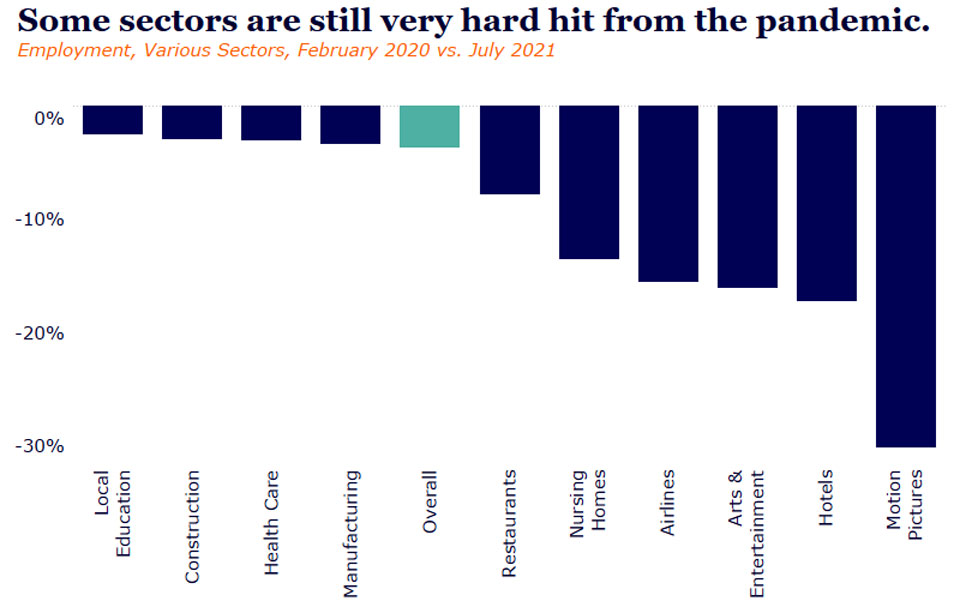 Some sectors are still very hard hit from the pandemic.
Employment, Various Sectors, February 2020 vs. July 2021

0%
-10%
-20%
-30%

Local Education
Construction
Health Care
Manufacturing
Overall
Restaurants
Nursing Homes
Airlines
Arts & Entertainment
Hotels
Motion Pictures